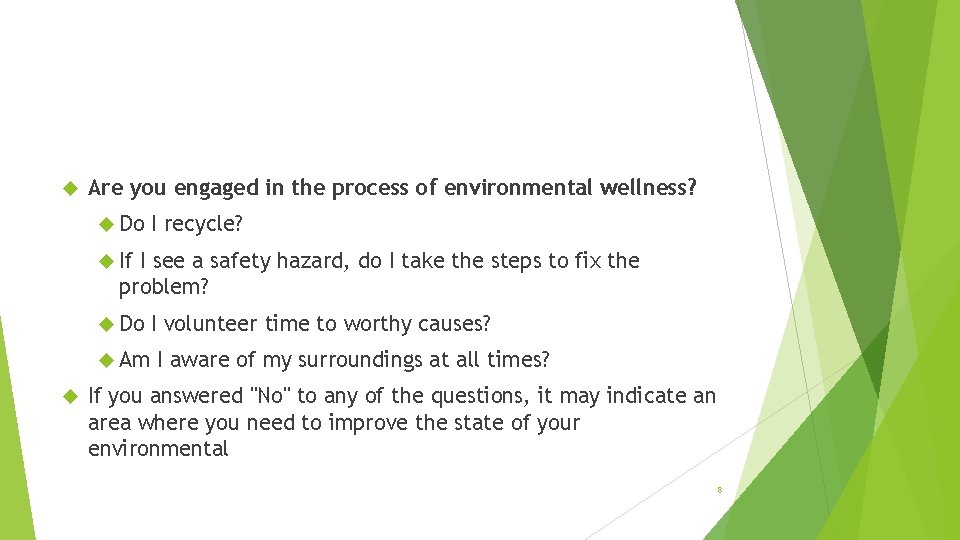 Are you engaged in the process of environmental wellness?

Do I recycle?

If I see a safety hazard, do I take the steps to fix the problem?

Do I volunteer time to worthy causes?

Am I aware of my surroundings at all times?

If you answered "No" to any of the questions, it may indicate an area where you need to improve the state of your environmental

8